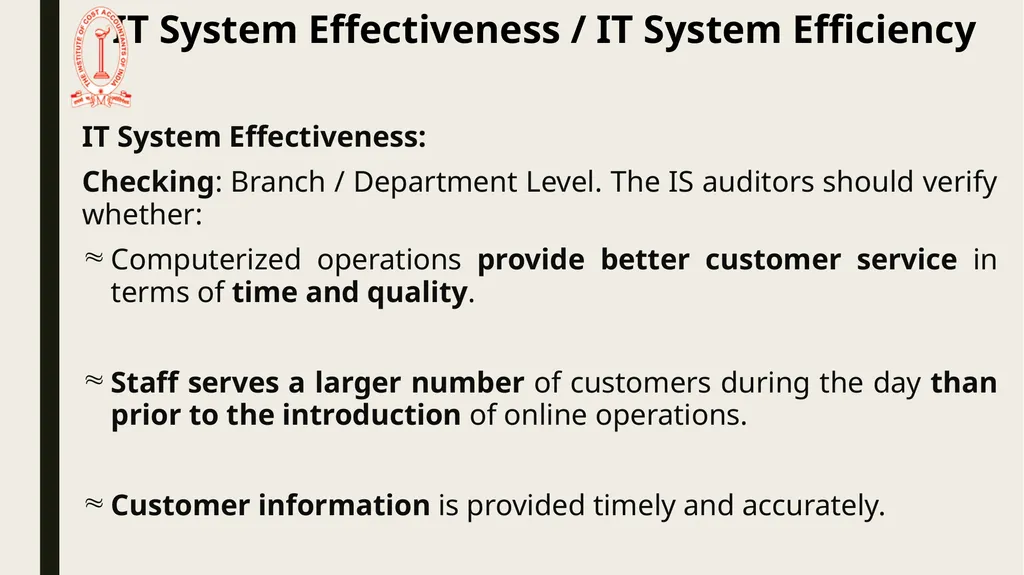 THE INSTITUTE OF COST ACCOUNTANTS OF INDIA

IT System Effectiveness / IT System Efficiency

IT System Effectiveness:

Checking: Branch / Department Level. The IS auditors should verify whether:

≈ Computerized operations provide better customer service in terms of time and quality.

≈ Staff serves a larger number of customers during the day than prior to the introduction of online operations.

≈ Customer information is provided timely and accurately.